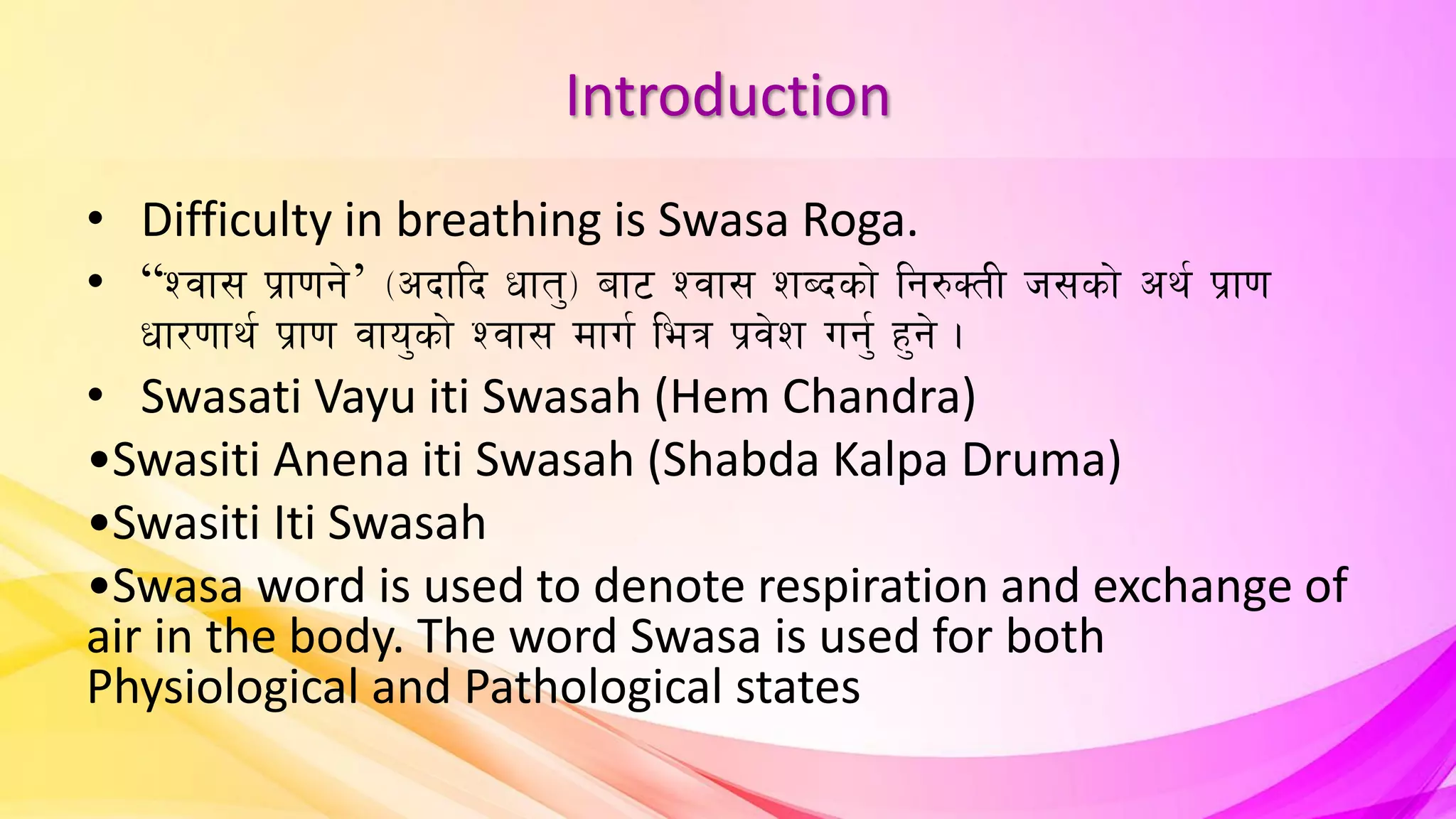 Introduction

• Difficulty in breathing is Swasa Roga.

• “श्वास प्राणने’ (अदादि धातु) बाट श्वास शब्दको निरुक्ती जसको अर्थ प्राण धारणार्थ प्राण वायुको श्वास मार्ग भित्र प्रवेश गर्नु हुने ।

• Swasati Vayu iti Swasah (Hem Chandra)

•Swasiti Anena iti Swasah (Shabda Kalpa Druma)

•Swasiti Iti Swasah

•Swasa word is used to denote respiration and exchange of air in the body. The word Swasa is used for both Physiological and Pathological states